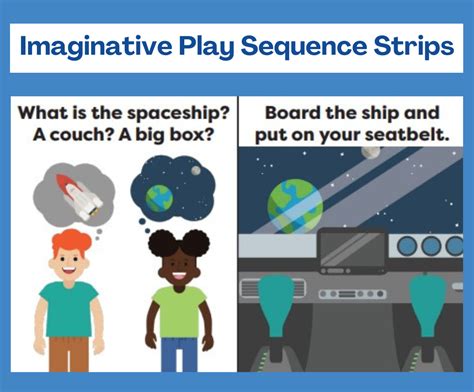 Imaginative Play Sequence Strips

What is the spaceship? A couch? A big box?

Board the ship and put on your seatbelt.